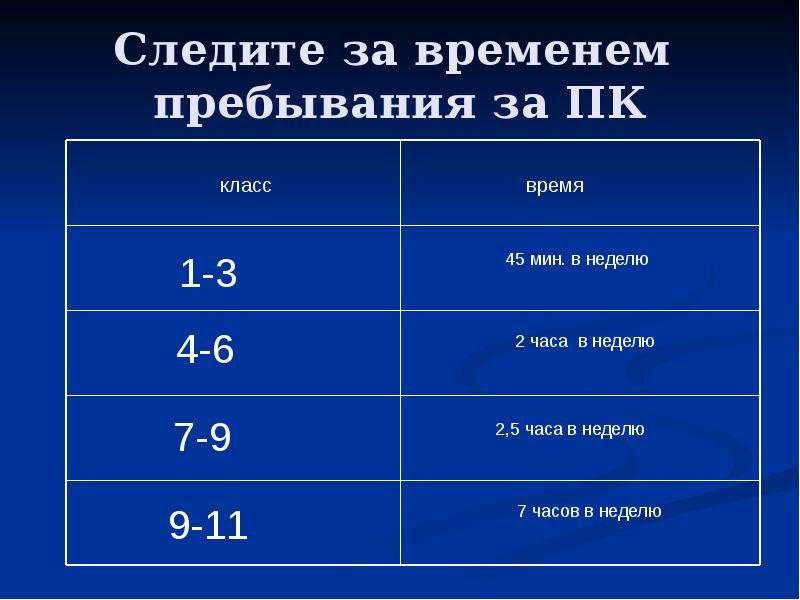 Следите за временем пребывания за ПК

| класс | время |
|---|---|
| 1-3 | 45 мин. в неделю |
| 4-6 | 2 часа в неделю |
| 7-9 | 2,5 часа в неделю |
| 9-11 | 7 часов в неделю |